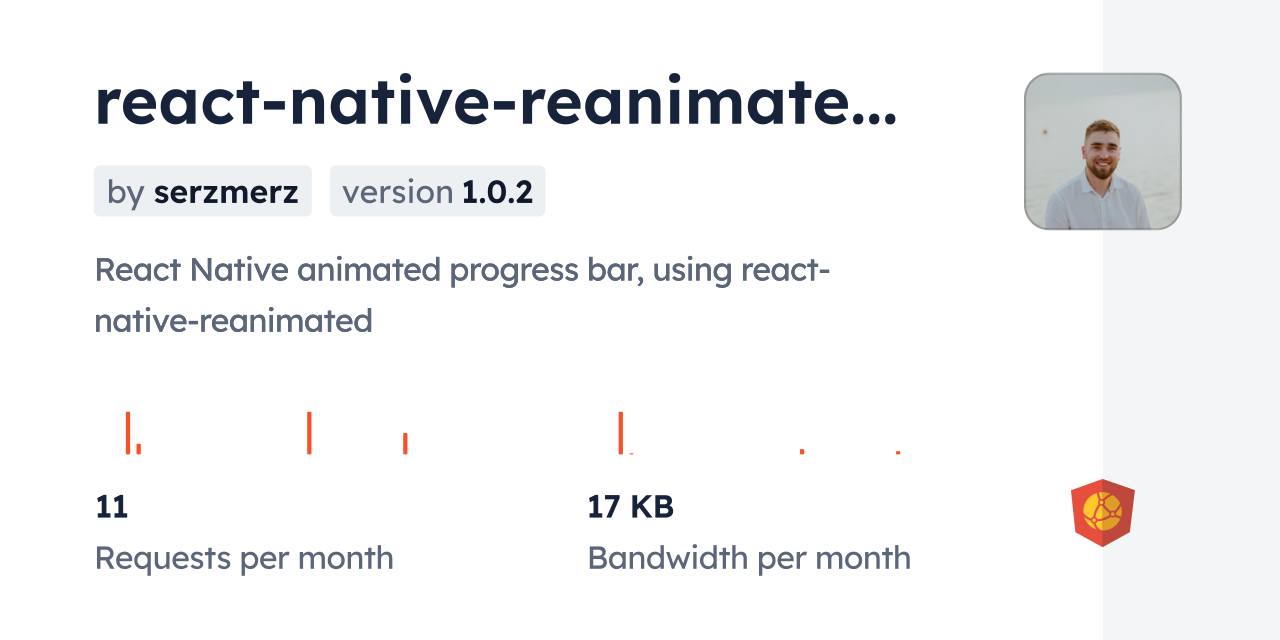 react-native-reanimate...

by serzmerz version 1.0.2

React Native animated progress bar, using react-native-reanimated

11
Requests per month

17 KB
Bandwidth per month